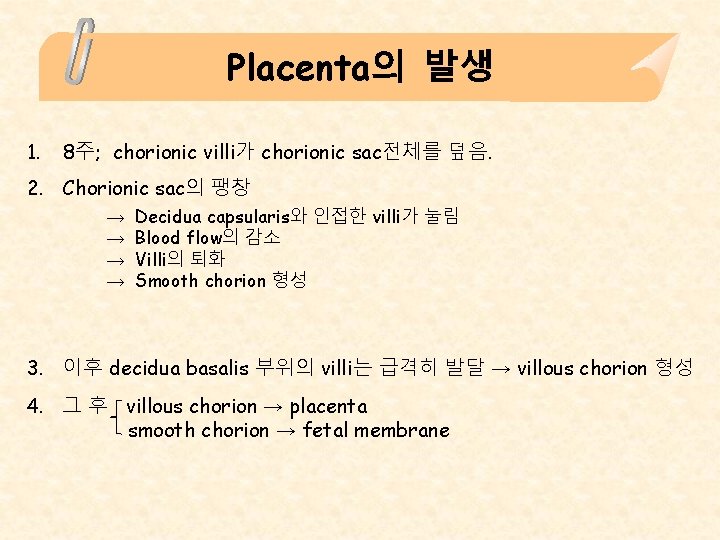 Placenta의 발생

1. 8주; chorionic villi가 chorionic sac전체를 덮음.

2. Chorionic sac의 팽창
→ Decidua capsularis와 인접한 villi가 눌림
→ Blood flow의 감소
→ Villi의 퇴화
→ Smooth chorion 형성

3. 이후 decidua basalis 부위의 villi는 급격히 발달 → villous chorion 형성

4. 그 후 villous chorion → placenta
smooth chorion → fetal membrane